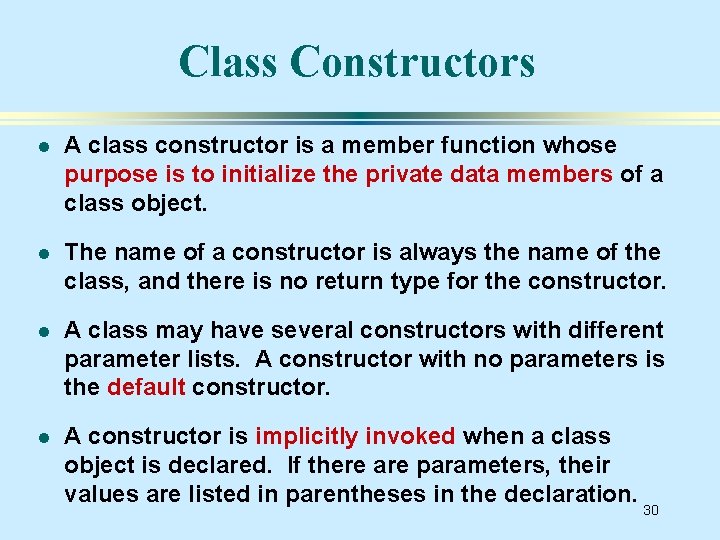 Class Constructors

- A class constructor is a member function whose purpose is to initialize the private data members of a class object.

- The name of a constructor is always the name of the class, and there is no return type for the constructor.

- A class may have several constructors with different parameter lists. A constructor with no parameters is the default constructor.

- A constructor is implicitly invoked when a class object is declared. If there are parameters, their values are listed in parentheses in the declaration.

30